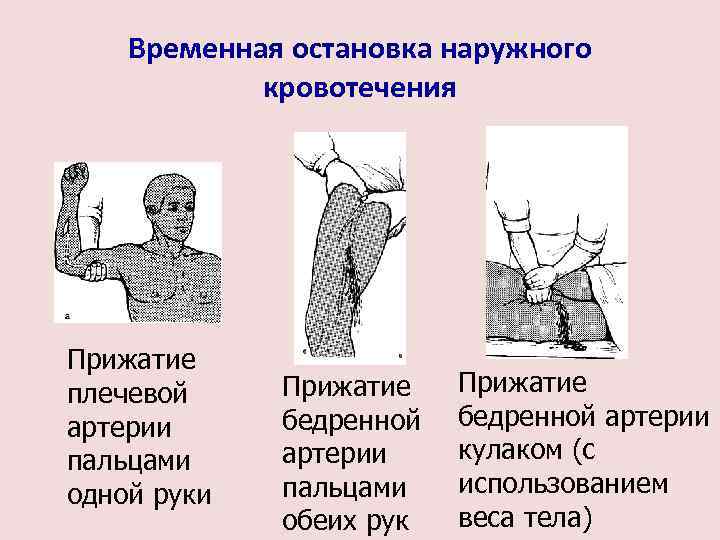 Временная остановка наружного кровотечения

а

Прижатие плечевой артерии пальцами одной руки

Прижатие бедренной артерии пальцами обеих рук

Прижатие бедренной артерии кулаком (с использованием веса тела)